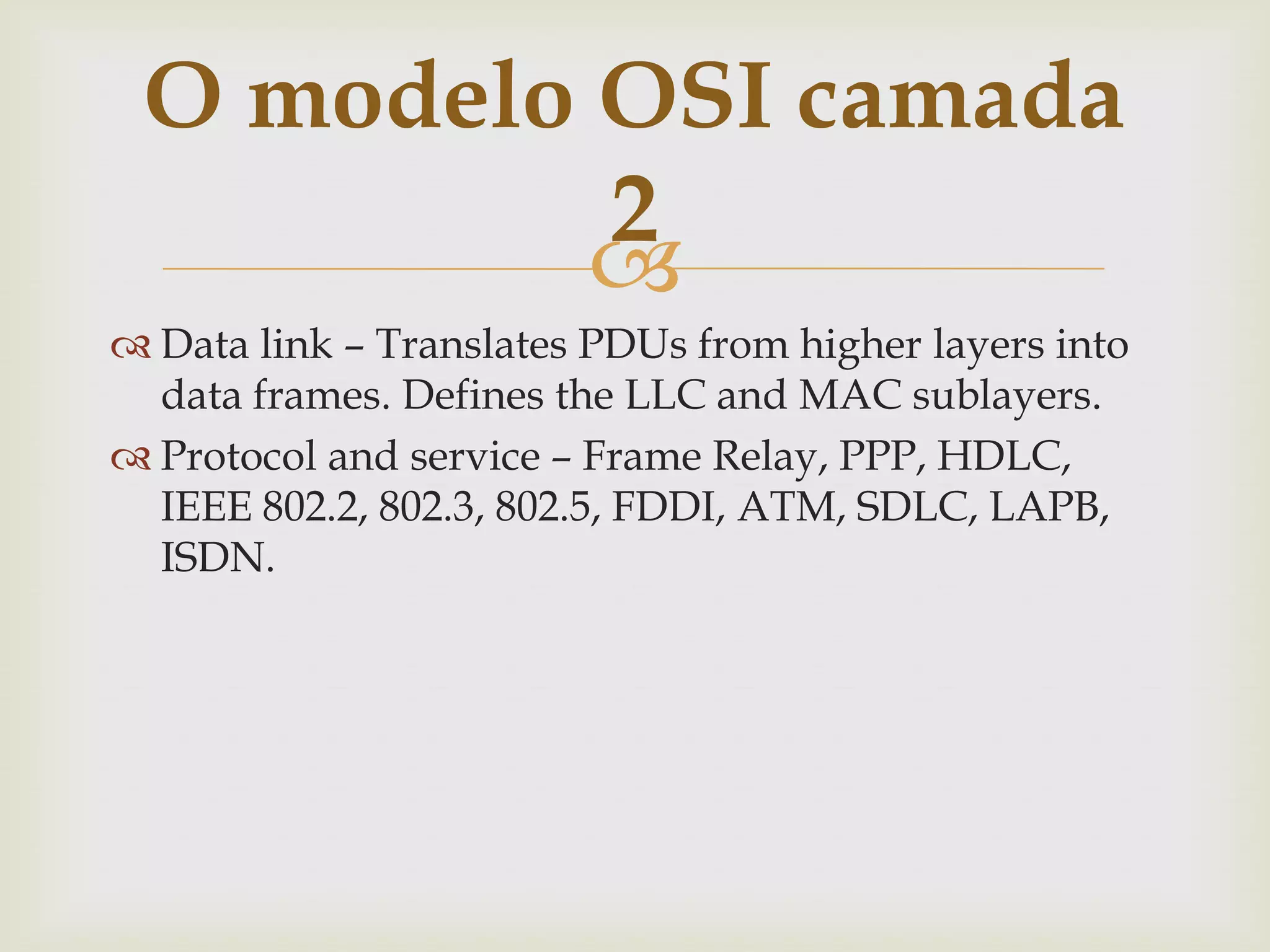 O modelo OSI camada 2

Data link – Translates PDUs from higher layers into data frames. Defines the LLC and MAC sublayers.

Protocol and service – Frame Relay, PPP, HDLC, IEEE 802.2, 802.3, 802.5, FDDI, ATM, SDLC, LAPB, ISDN.